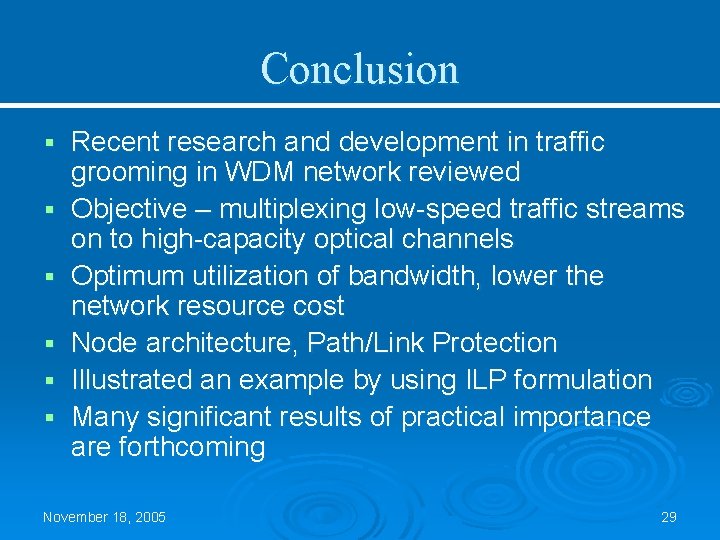 Conclusion

▪ Recent research and development in traffic grooming in WDM network reviewed
▪ Objective – multiplexing low-speed traffic streams on to high-capacity optical channels
▪ Optimum utilization of bandwidth, lower the network resource cost
▪ Node architecture, Path/Link Protection
▪ Illustrated an example by using ILP formulation
▪ Many significant results of practical importance are forthcoming

November 18, 2005

29